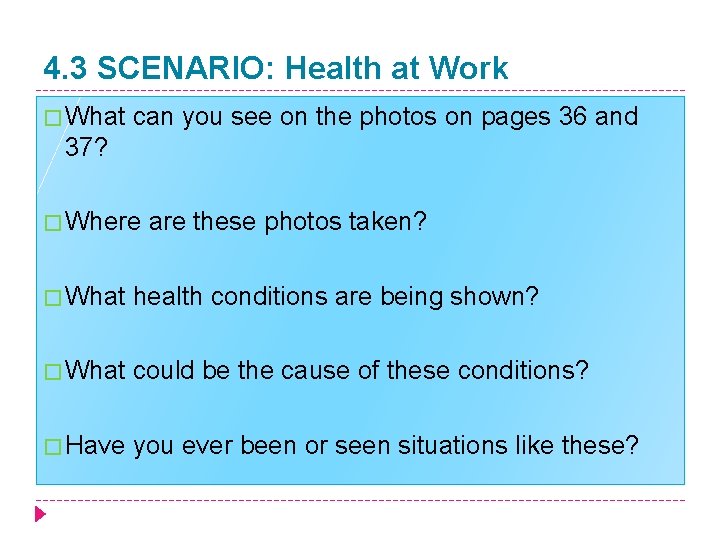 4.3 SCENARIO: Health at Work

□ What can you see on the photos on pages 36 and 37?

□ Where are these photos taken?

□ What health conditions are being shown?

□ What could be the cause of these conditions?

□ Have you ever been or seen situations like these?